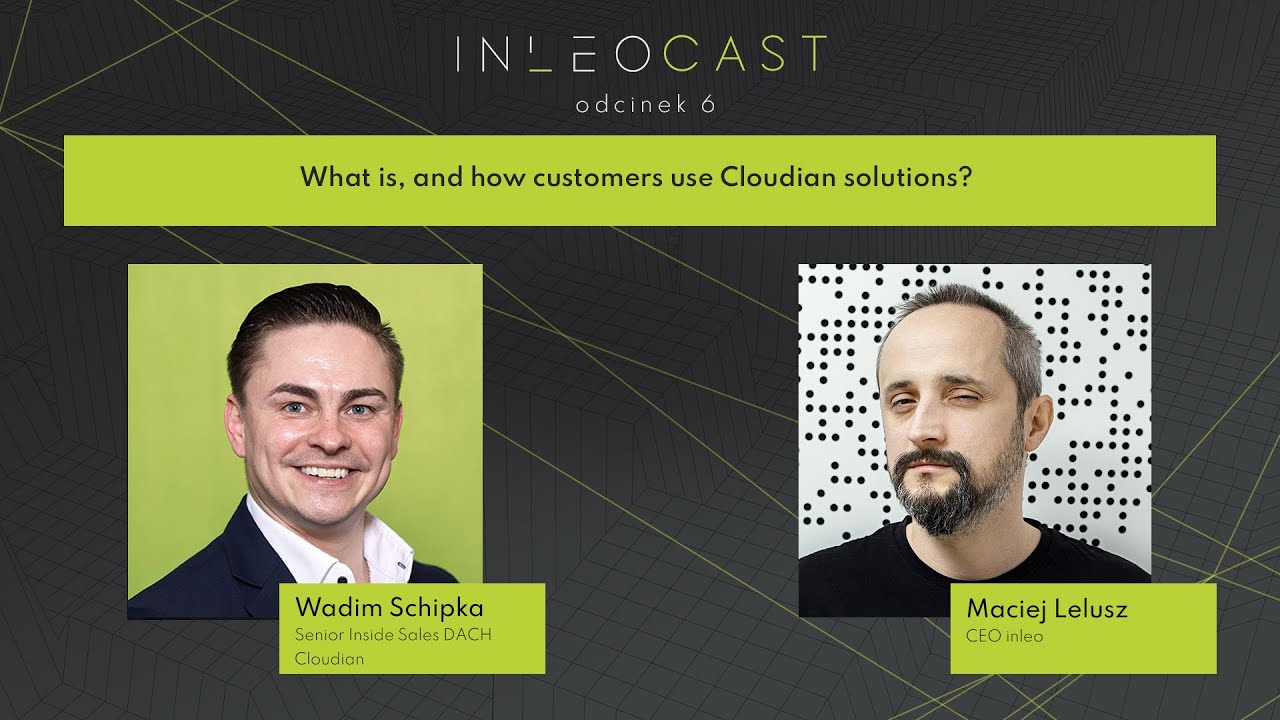 INLEOCAST
odcinek 6

What is, and how customers use Cloudian solutions?

Wadim Schipka
Senior Inside Sales DACH
Cloudian

Maciej Lelusz
CEO inleo